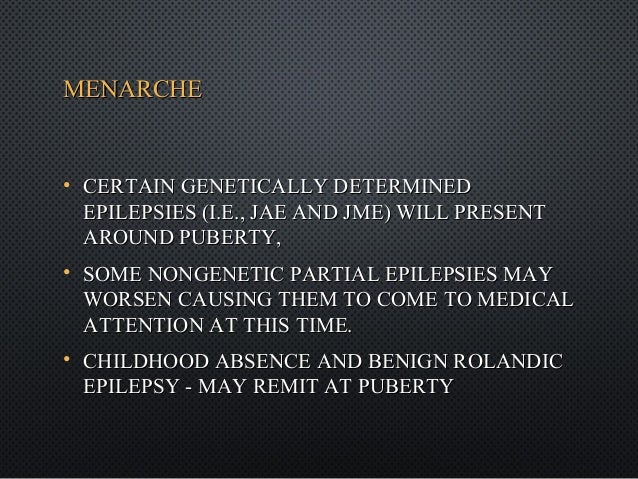 MENARCHE

• CERTAIN GENETICALLY DETERMINED EPILEPSIES (I.E., JAE AND JME) WILL PRESENT AROUND PUBERTY,

• SOME NONGENETIC PARTIAL EPILEPSIES MAY WORSEN CAUSING THEM TO COME TO MEDICAL ATTENTION AT THIS TIME.

• CHILDHOOD ABSENCE AND BENIGN ROLANDIC EPILEPSY - MAY REMIT AT PUBERTY